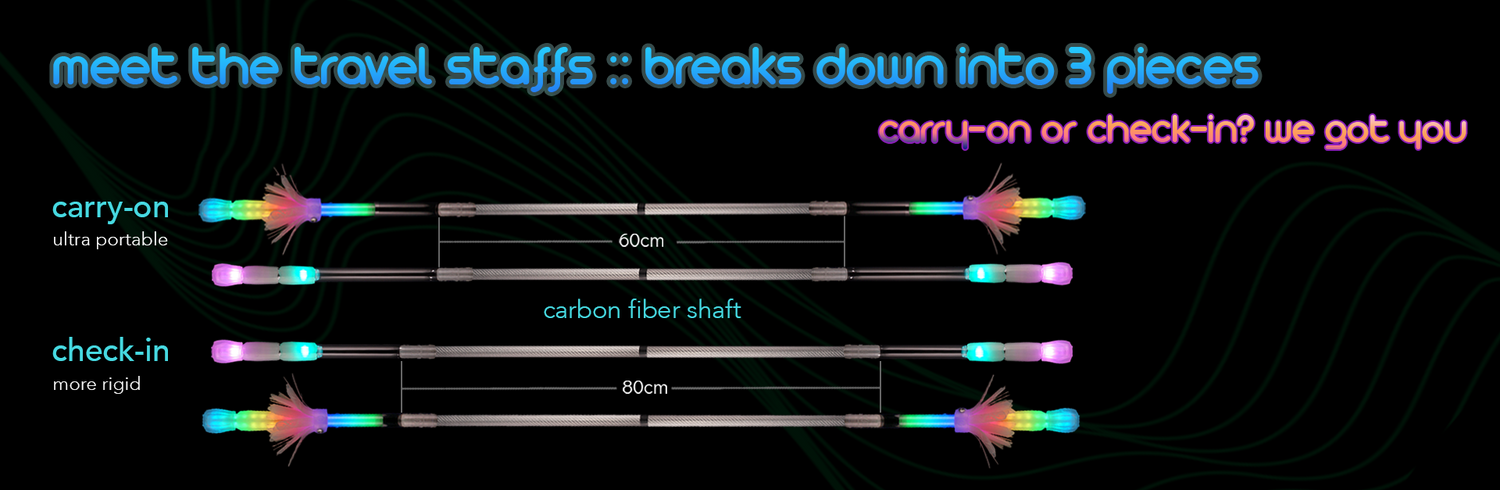 meet the travel staffs :: breaks down into 3 pieces

carry-on or check-in? we got you

carry-on
ultra portable

60cm

carbon fiber shaft

check-in
more rigid

80cm